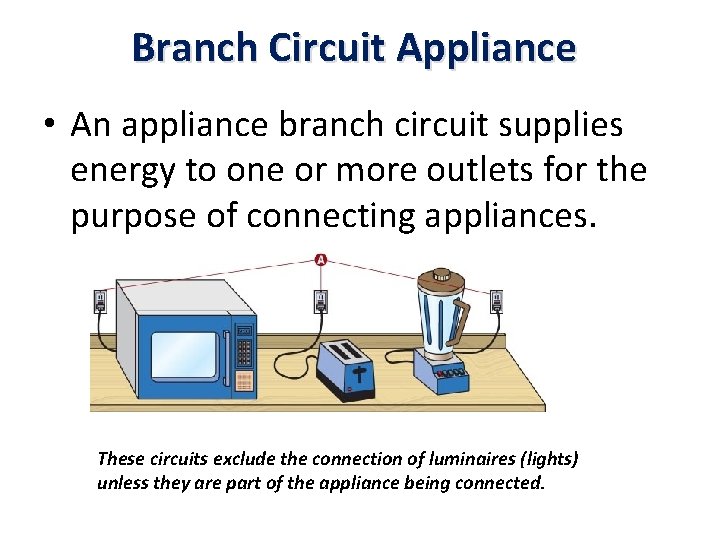 Branch Circuit Appliance

• An appliance branch circuit supplies energy to one or more outlets for the purpose of connecting appliances.

A

These circuits exclude the connection of luminaires (lights) unless they are part of the appliance being connected.